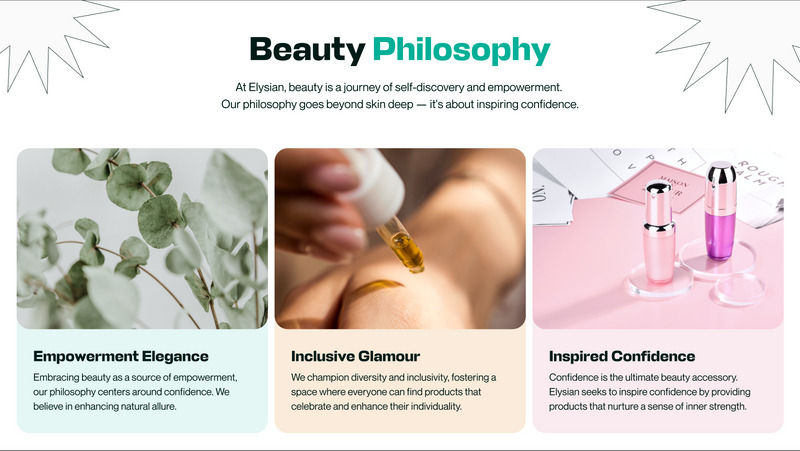 Beauty Philosophy

At Elysian, beauty is a journey of self-discovery and empowerment. Our philosophy goes beyond skin deep — it's about inspiring confidence.

Empowerment Elegance

Embracing beauty as a source of empowerment, our philosophy centers around confidence. We believe in enhancing natural allure.

Inclusive Glamour

We champion diversity and inclusivity, fostering a space where everyone can find products that celebrate and enhance their individuality.

Inspired Confidence

Confidence is the ultimate beauty accessory. Elysian seeks to inspire confidence by providing products that nurture a sense of inner strength.